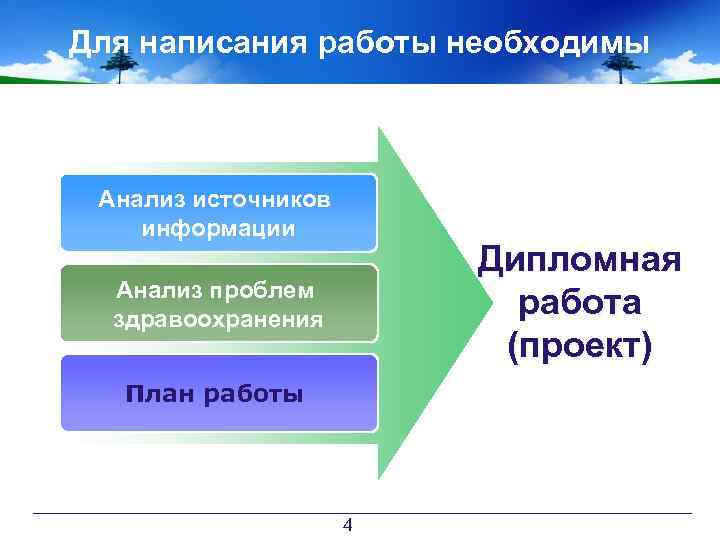 Для написания работы необходимы

Анализ источников информации

Анализ проблем здравоохранения

План работы

Дипломная работа (проект)

4